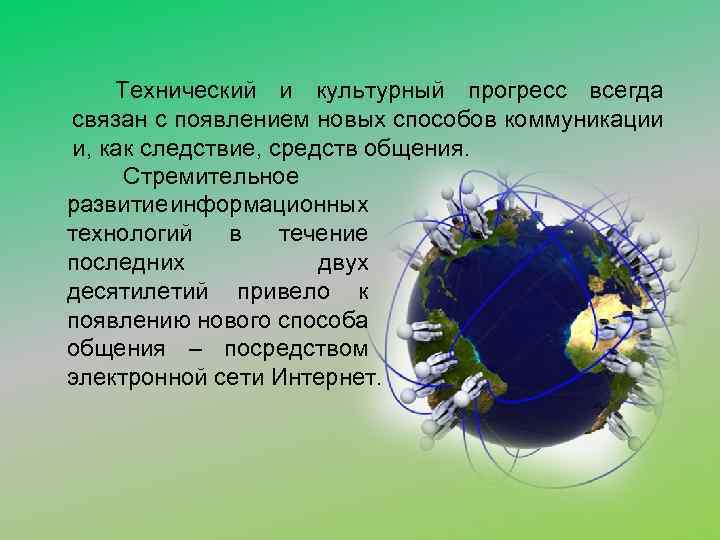 Технический и культурный прогресс всегда связан с появлением новых способов коммуникации и, как следствие, средств общения.

Стремительное развитие информационных технологий в течение последних двух десятилетий привело к появлению нового способа общения – посредством электронной сети Интернет.